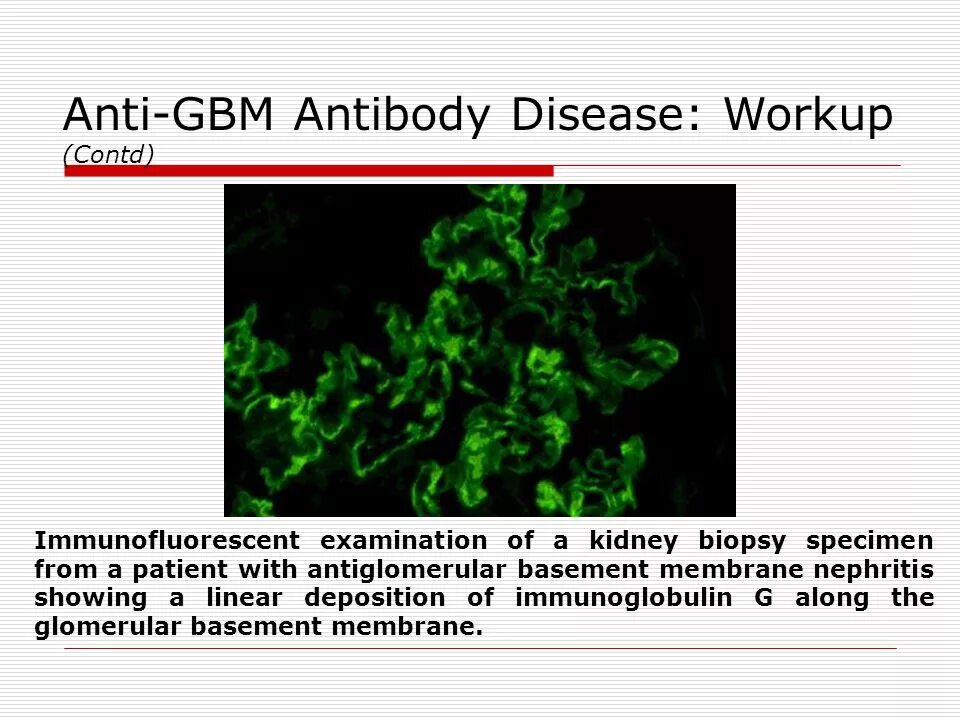 Anti-GBM Antibody Disease: Workup
(Contd)

Immunofluorescent examination of a kidney biopsy specimen from a patient with antiglomerular basement membrane nephritis showing a linear deposition of immunoglobulin G along the glomerular basement membrane.